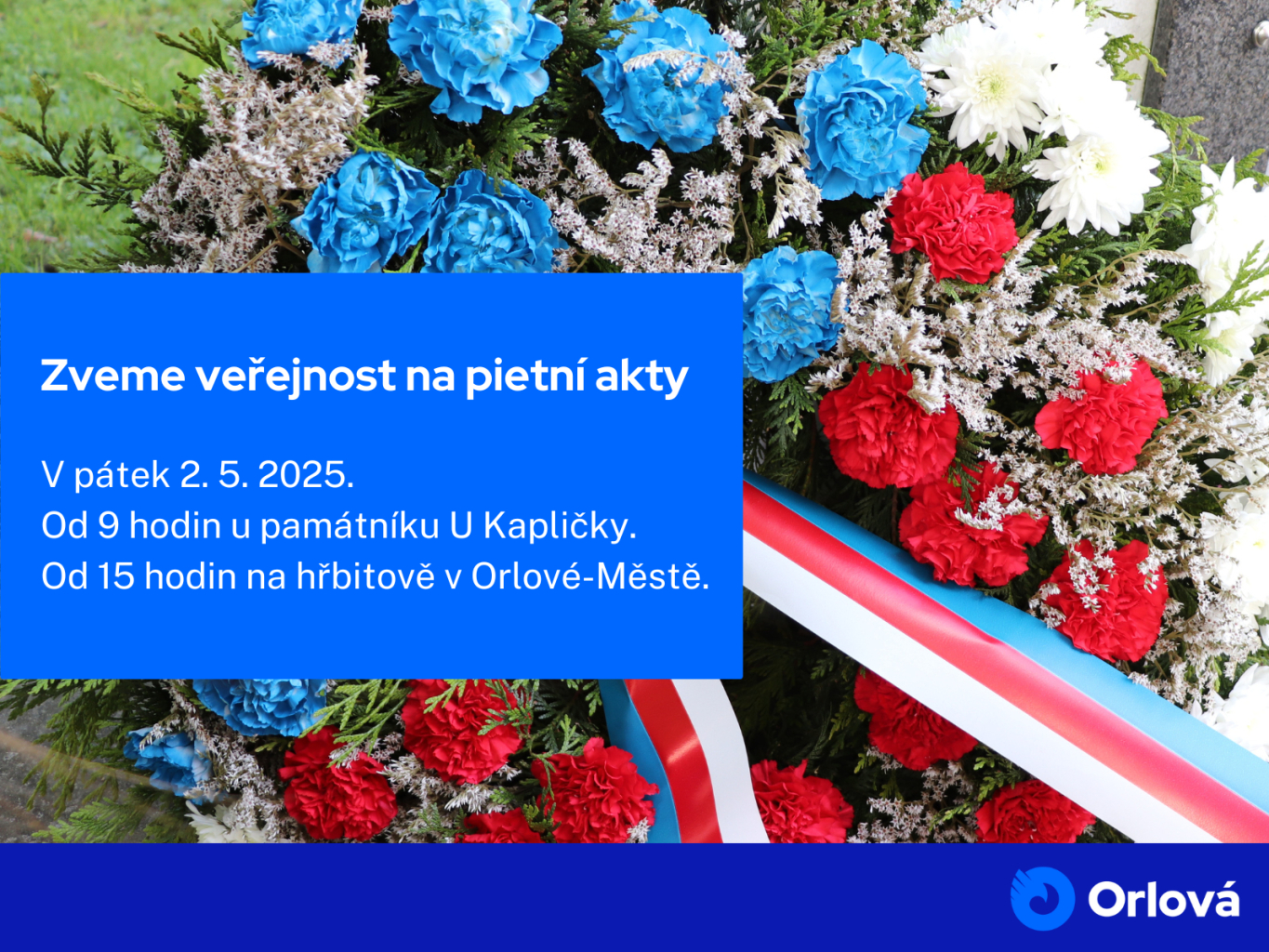 Zveme veřejnost na pietní akty

V pátek 2. 5. 2025.
Od 9 hodin u památníku U Kapličky.
Od 15 hodin na hřbitově v Orlové-Městě.

Orlová